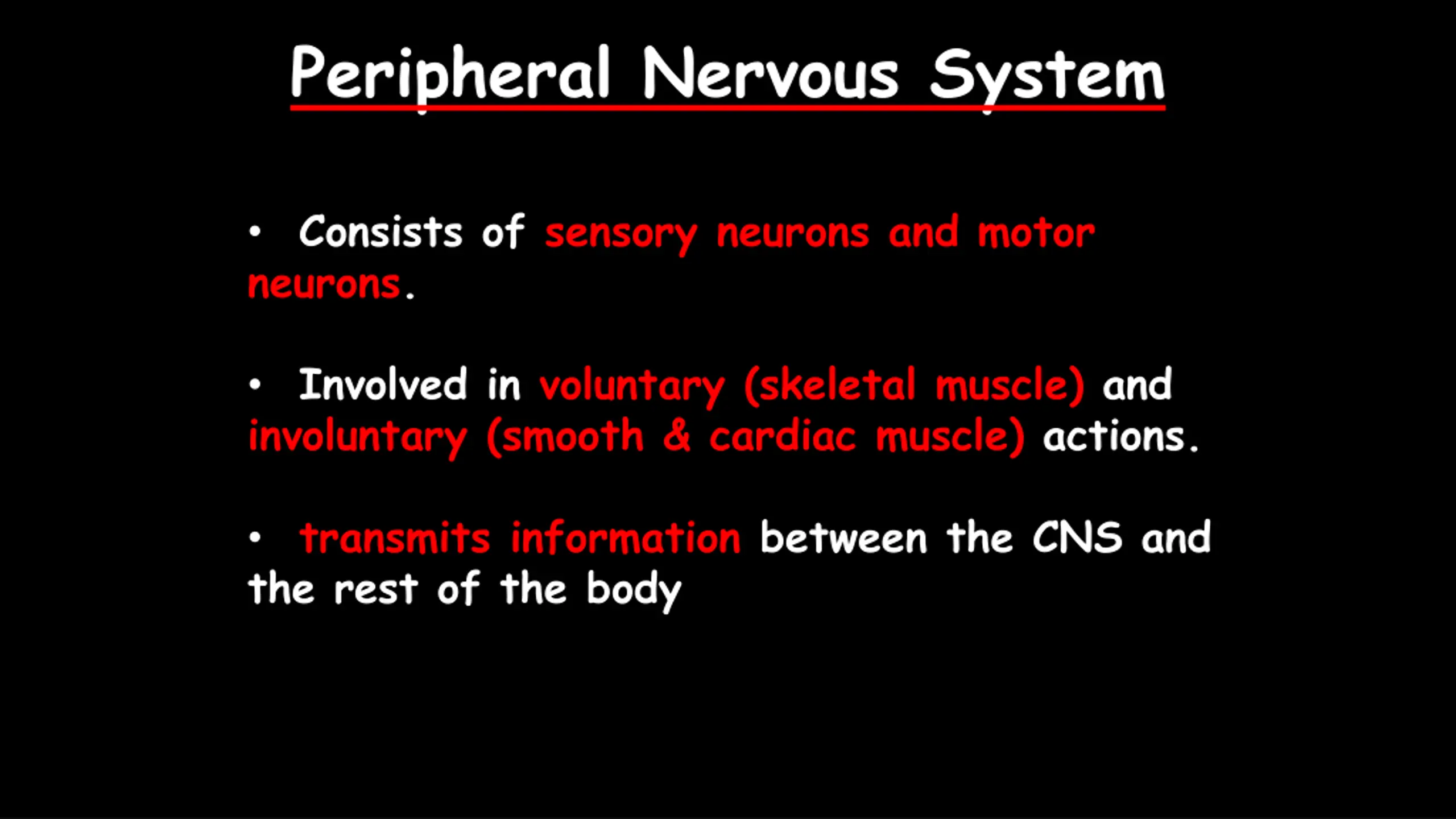 Peripheral Nervous System

• Consists of sensory neurons and motor neurons.

• Involved in voluntary (skeletal muscle) and involuntary (smooth & cardiac muscle) actions.

• transmits information between the CNS and the rest of the body